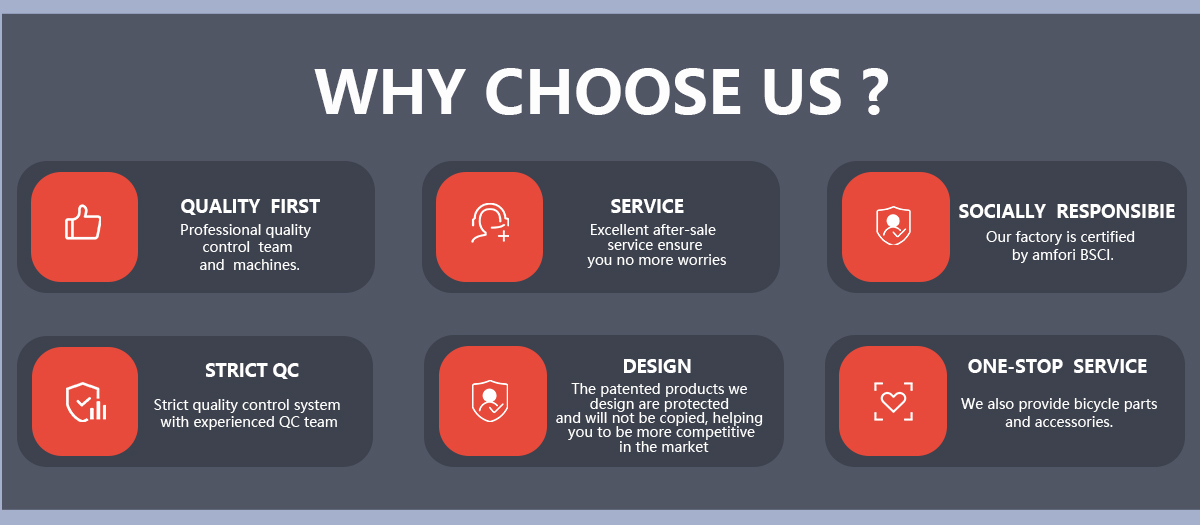 WHY CHOOSE US ?

QUALITY FIRST
Professional quality control team and machines.

SERVICE
Excellent after-sale service ensure you no more worries

SOCIALLY RESPONSIBIE
Our factory is certified by amfori BSCI.

STRICT QC
Strict quality control system with experienced QC team

DESIGN
The patented products we design are protected and will not be copied, helping you to be more competitive in the market

ONE-STOP SERVICE
We also provide bicycle parts and accessories.